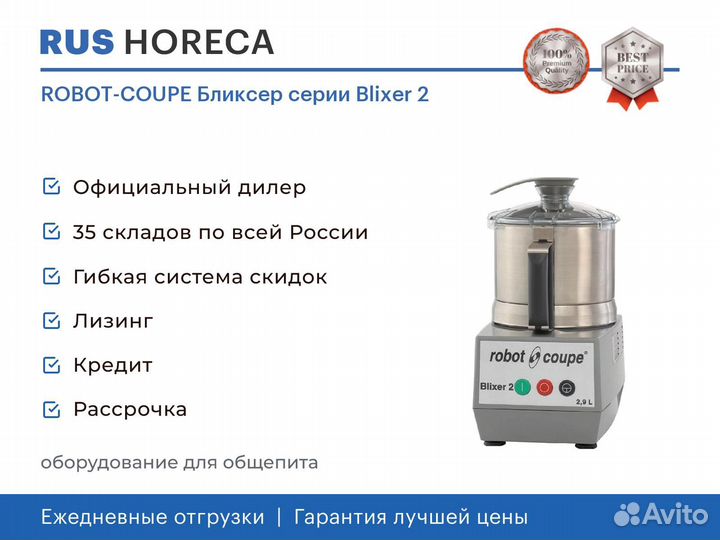 RUS HORECA

100% Premium Quality

BEST PRICE

ROBOT-COUPE Бликсер серии Blixer 2

Официальный дилер

35 складов по всей России

Гибкая система скидок

Лизинг

Кредит

Рассрочка

robot coupe®

Blixer 2

2,9 L

оборудование для общепита

Ежедневные отгрузки | Гарантия лучшей цены

Avito